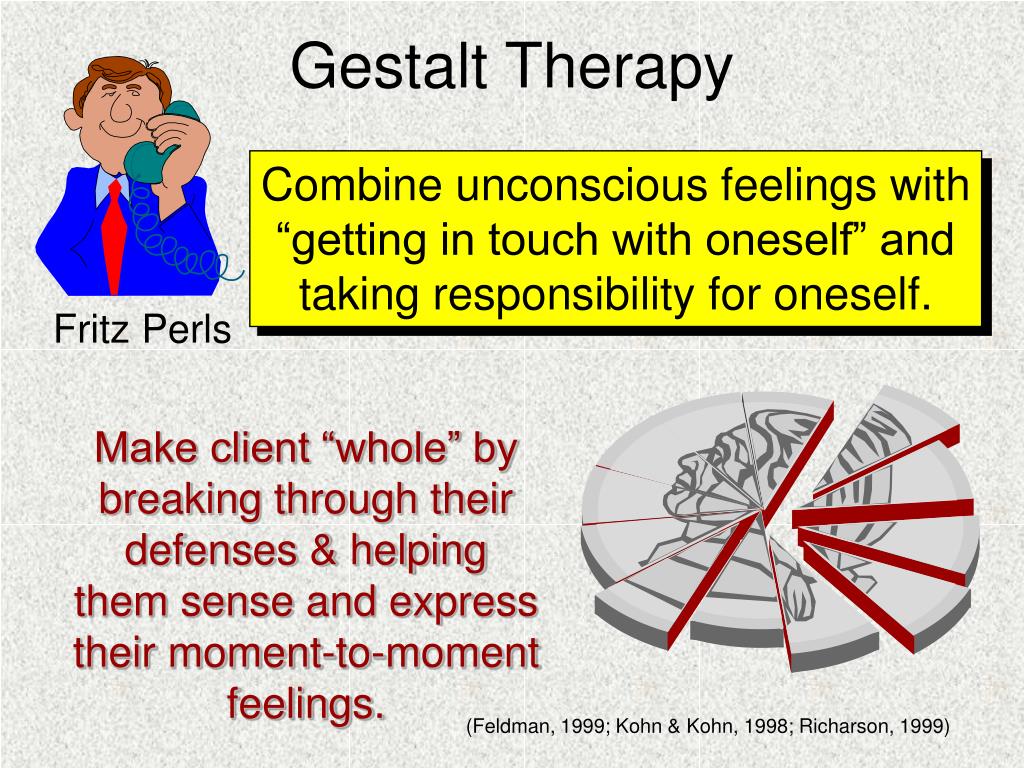 Gestalt Therapy

Combine unconscious feelings with “getting in touch with oneself” and taking responsibility for oneself.

Fritz Perls

Make client “whole” by breaking through their defenses & helping them sense and express their moment-to-moment feelings.

(Feldman, 1999; Kohn & Kohn, 1998; Richarson, 1999)